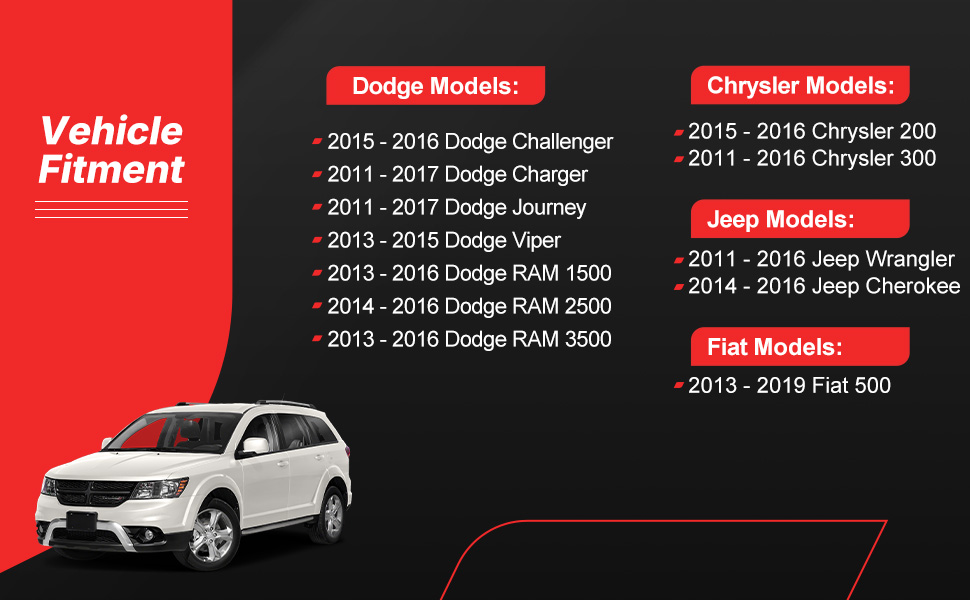 Vehicle Fitment

Dodge Models:

2015 - 2016 Dodge Challenger
2011 - 2017 Dodge Charger
2011 - 2017 Dodge Journey
2013 - 2015 Dodge Viper
2013 - 2016 Dodge RAM 1500
2014 - 2016 Dodge RAM 2500
2013 - 2016 Dodge RAM 3500

Chrysler Models:

2015 - 2016 Chrysler 200
2011 - 2016 Chrysler 300

Jeep Models:

2011 - 2016 Jeep Wrangler
2014 - 2016 Jeep Cherokee

Fiat Models:

2013 - 2019 Fiat 500